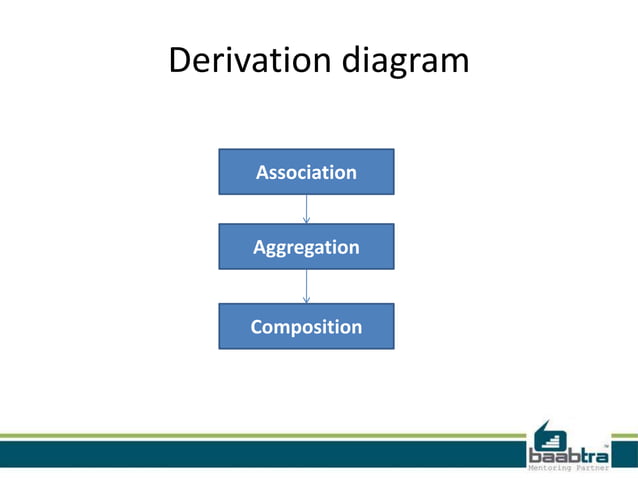 Derivation diagram

Association

Aggregation

Composition

baabtra™
Mentoring Partner